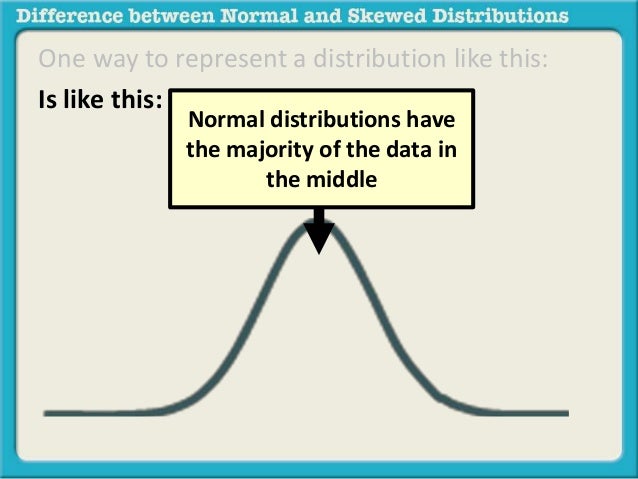 Difference between Normal and Skewed Distributions

One way to represent a distribution like this:

Is like this:

Normal distributions have the majority of the data in the middle